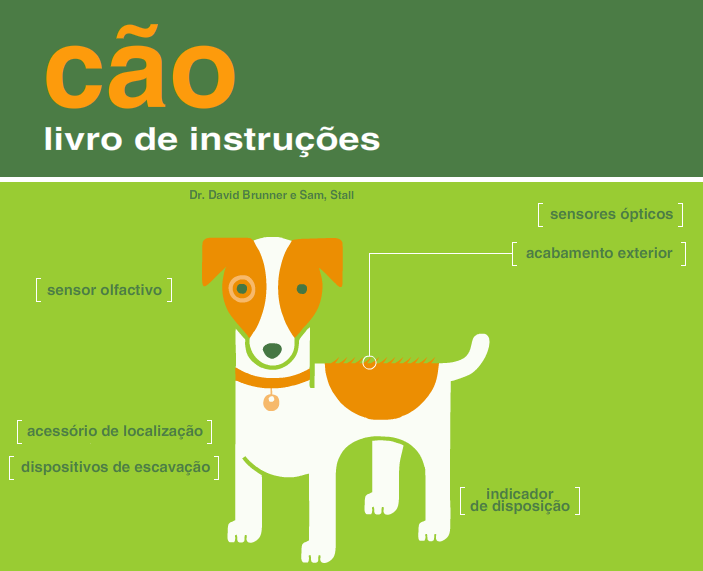 cão
livro de instruções

Dr. David Brunner e Sam, Stall

[ sensores ópticos ]

[ acabamento exterior ]

[ sensor olfactivo ]

[ acessório de localização ]

[ dispositivos de escavação ]

[ indicador de disposição ]